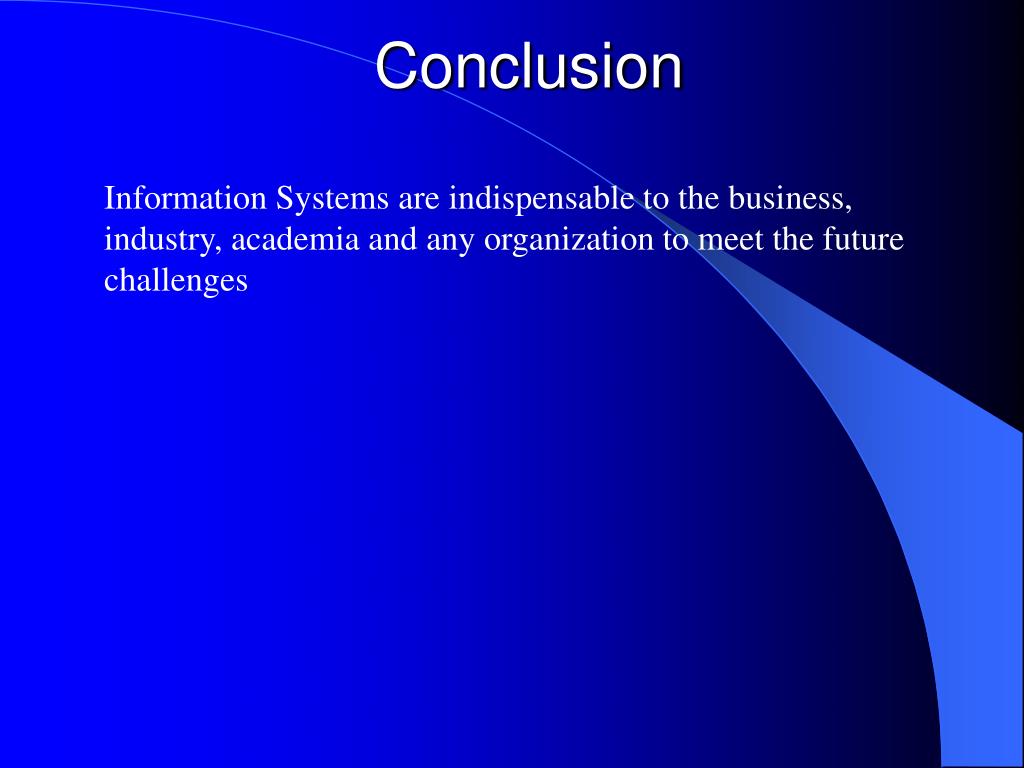 Conclusion

Information Systems are indispensable to the business, industry, academia and any organization to meet the future challenges